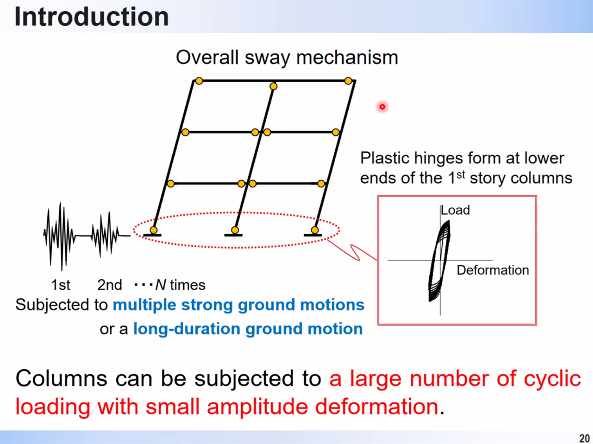 Introduction

Overall sway mechanism

Plastic hinges form at lower ends of the 1$^{st}$ story columns

Load

Deformation

1st 2nd ･･･N times

Subjected to multiple strong ground motions or a long-duration ground motion

Columns can be subjected to a large number of cyclic loading with small amplitude deformation.

20